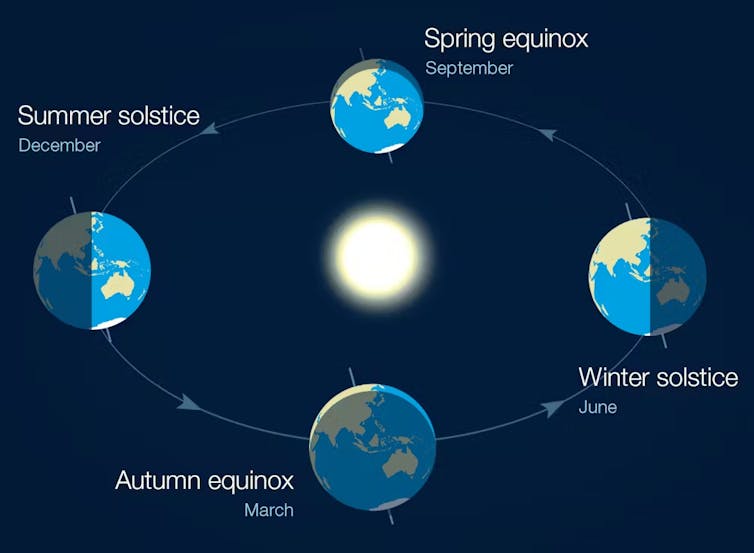 Spring equinox
September

Summer solstice
December

Winter solstice
June

Autumn equinox
March